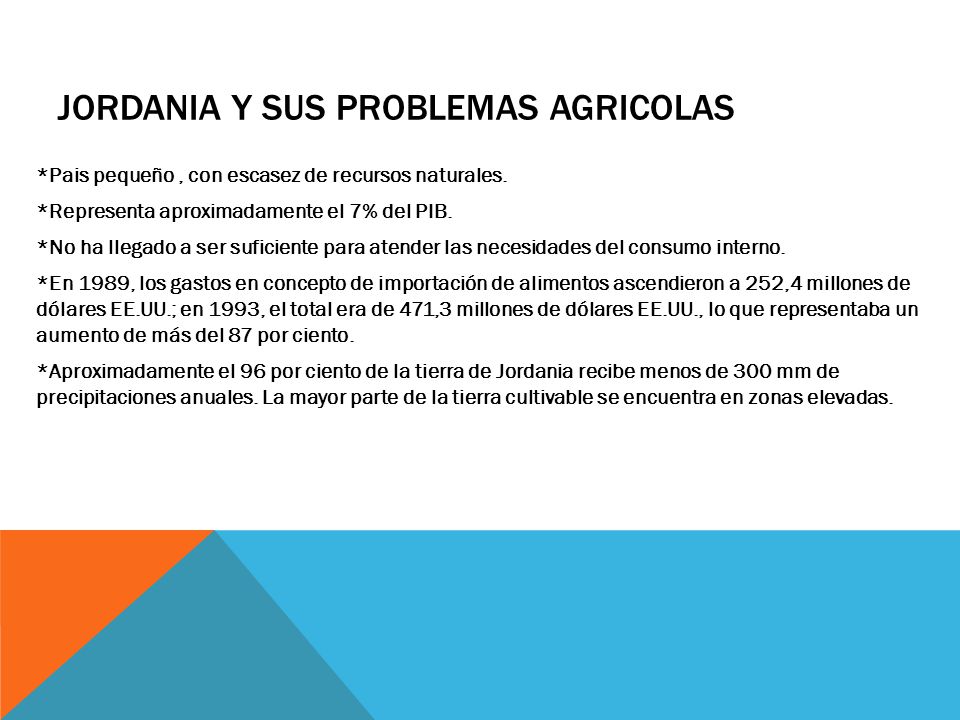 JORDANIA Y SUS PROBLEMAS AGRICOLAS

*Pais pequeño , con escasez de recursos naturales.

*Representa aproximadamente el 7% del PIB.

*No ha llegado a ser suficiente para atender las necesidades del consumo interno.

*En 1989, los gastos en concepto de importación de alimentos ascendieron a 252,4 millones de dólares EE.UU.; en 1993, el total era de 471,3 millones de dólares EE.UU., lo que representaba un aumento de más del 87 por ciento.

*Aproximadamente el 96 por ciento de la tierra de Jordania recibe menos de 300 mm de precipitaciones anuales. La mayor parte de la tierra cultivable se encuentra en zonas elevadas.